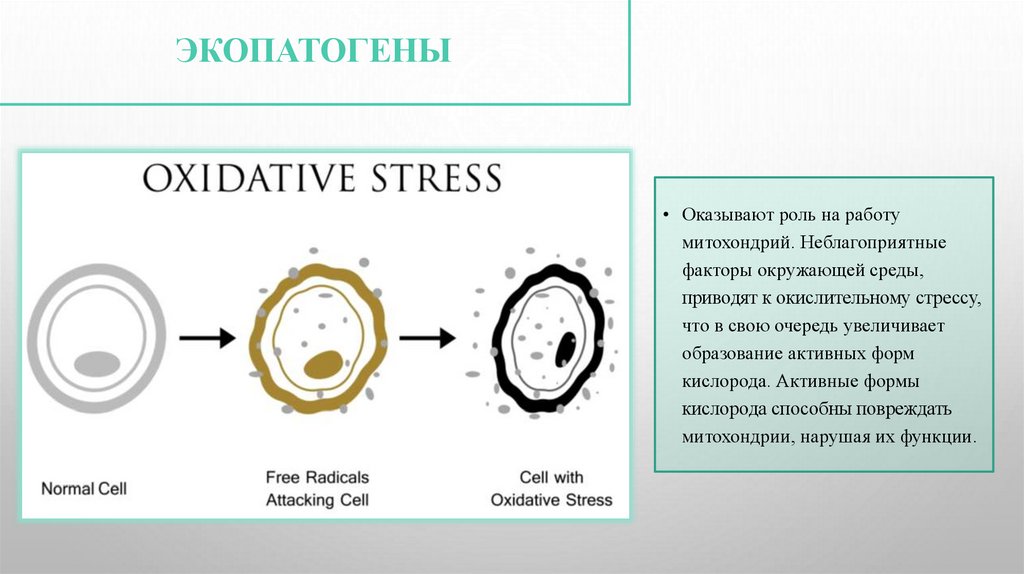 ЭКОПАТОГЕНЫ

OXIDATIVE STRESS

Normal Cell

Free Radicals Attacking Cell

Cell with Oxidative Stress

• Оказывают роль на работу митохондрий. Неблагоприятные факторы окружающей среды, приводят к окислительному стрессу, что в свою очередь увеличивает образование активных форм кислорода. Активные формы кислорода способны повреждать митохондрии, нарушая их функции.